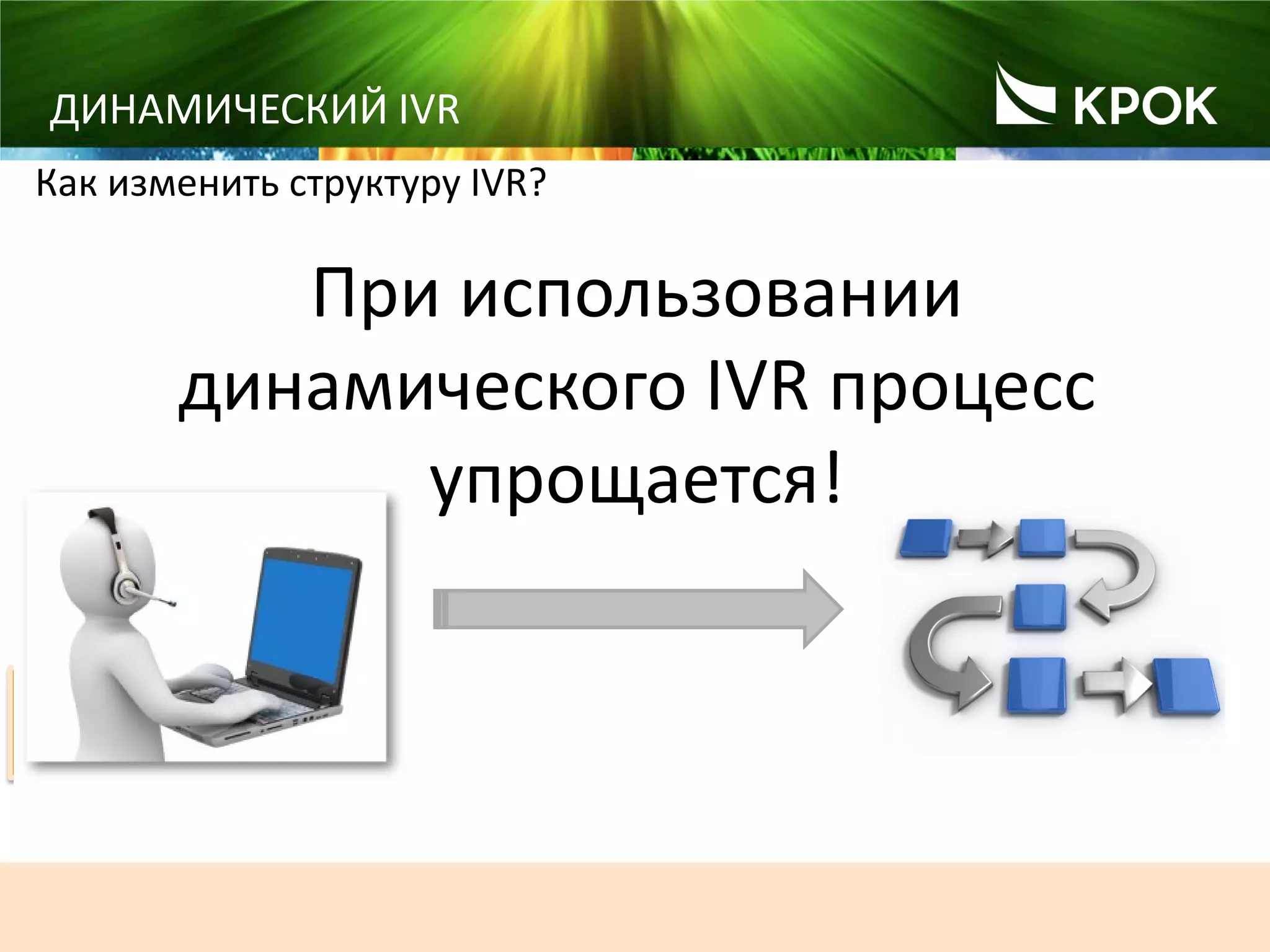 ДИНАМИЧЕСКИЙ IVR

КРОК

Как изменить структуру IVR?

При использовании динамического IVR процесс упрощается!